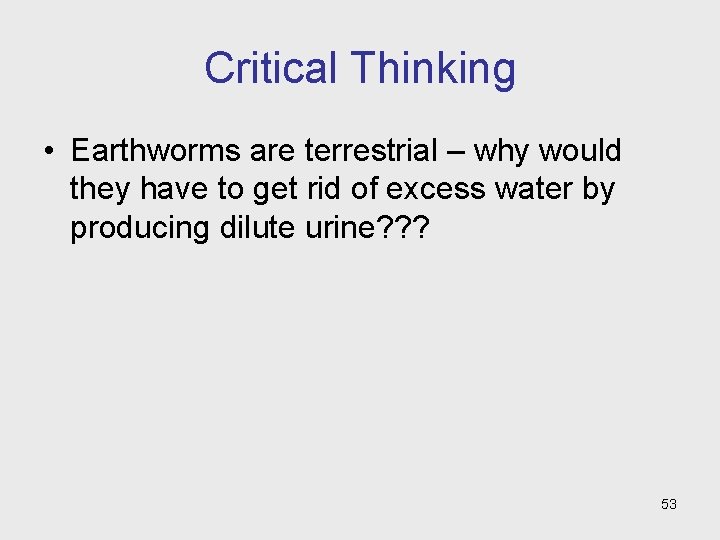 Critical Thinking

• Earthworms are terrestrial – why would they have to get rid of excess water by producing dilute urine???

53